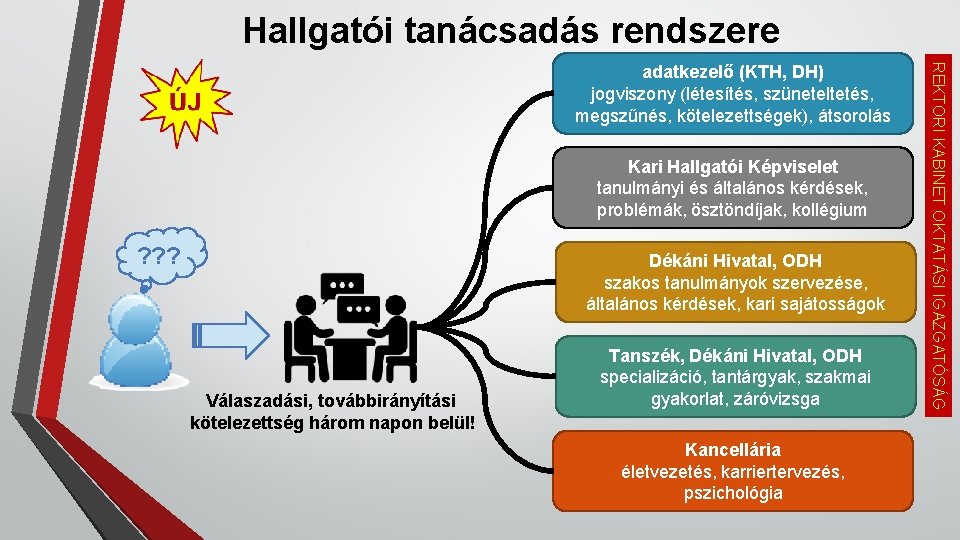 Hallgatói tanácsadás rendszere

ÚJ

???

Válaszadási, továbbirányítási kötelezettség három napon belül!

adatkezelő (KTH, DH)
jogviszony (létesítés, szüneteltetés, megszűnés, kötelezettségek), átsorolás

Kari Hallgatói Képviselet
tanulmányi és általános kérdések, problémák, ösztöndíjak, kollégium

Dékáni Hivatal, ODH
szakos tanulmányok szervezése, általános kérdések, kari sajátosságok

Tanszék, Dékáni Hivatal, ODH
specializáció, tantárgyak, szakmai gyakorlat, záróvizsga

Kancellária
életvezetés, karriertervezés, pszichológia

REKTORI KABINET OKTATÁSI IGAZGATÓSÁG